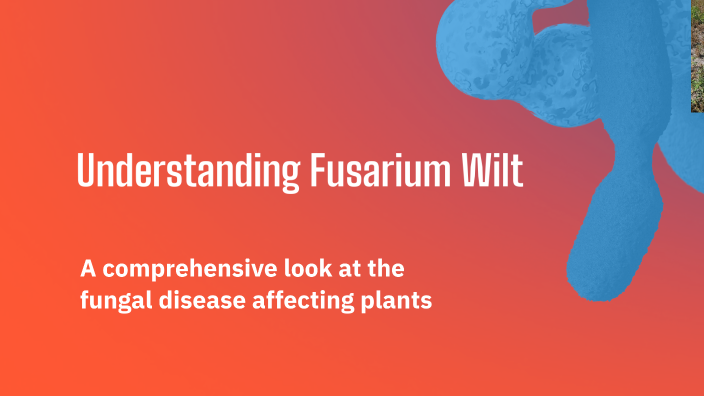 Understanding Fusarium Wilt

A comprehensive look at the fungal disease affecting plants